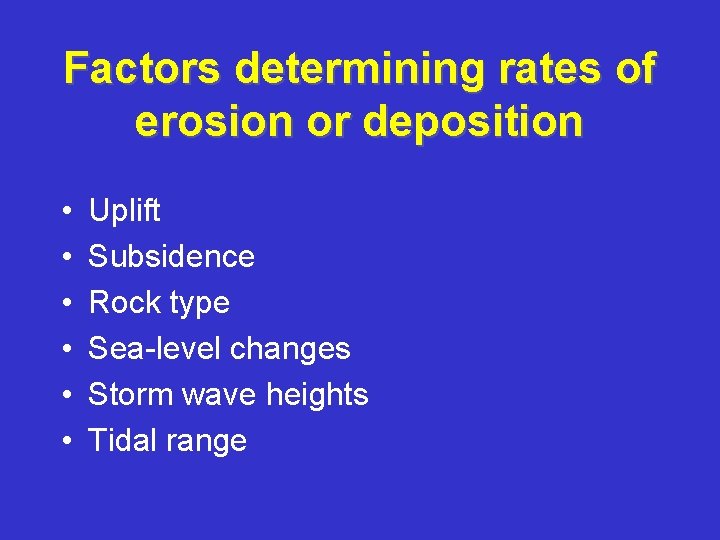 Factors determining rates of erosion or deposition

• Uplift
• Subsidence
• Rock type
• Sea-level changes
• Storm wave heights
• Tidal range